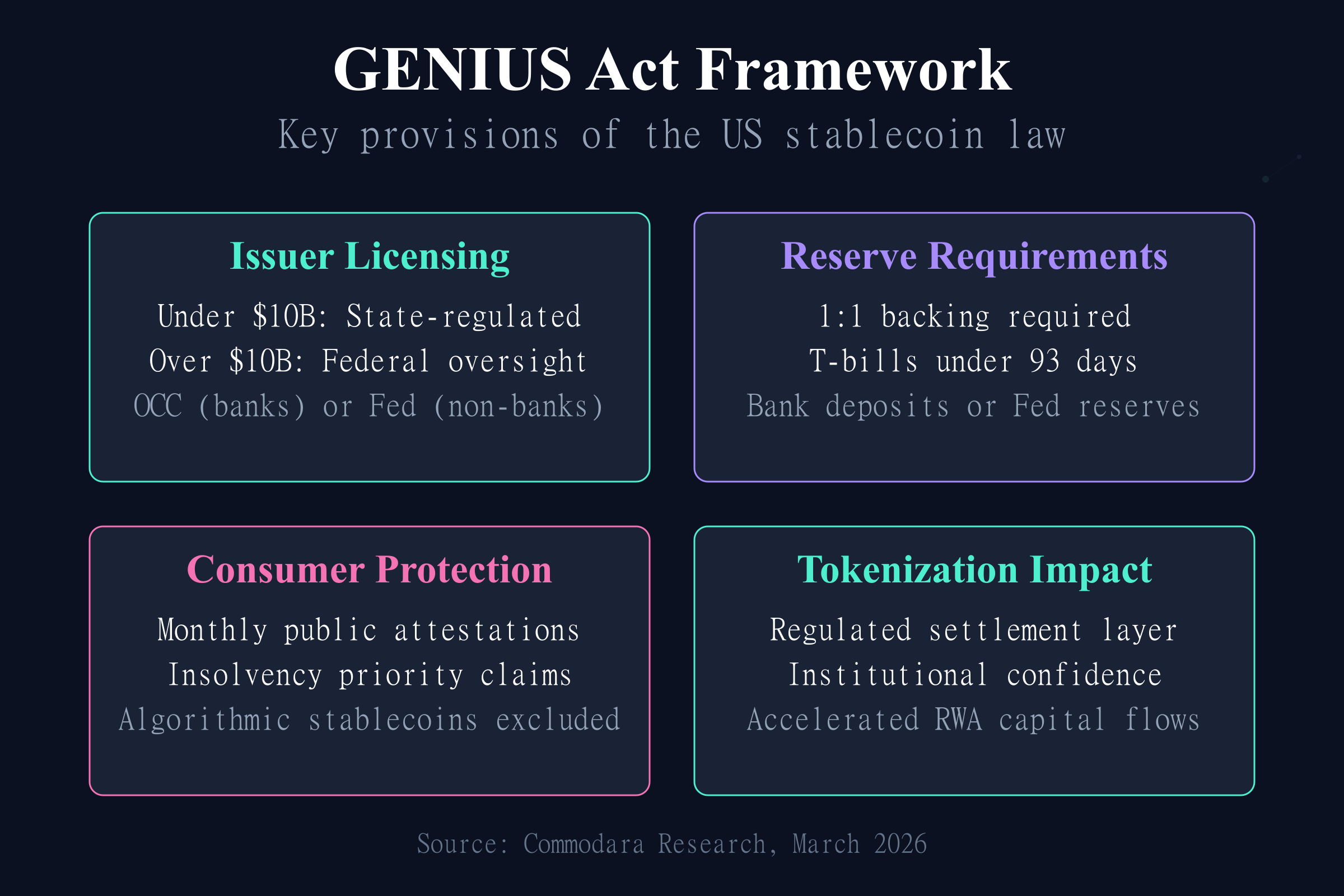 GENIUS Act Framework

Key provisions of the US stablecoin law

Issuer Licensing

Under \$10B: State-regulated

Over \$10B: Federal oversight

OCC (banks) or Fed (non-banks)

Reserve Requirements

1:1 backing required

T-bills under 93 days

Bank deposits or Fed reserves

Consumer Protection

Monthly public attestations

Insolvency priority claims

Algorithmic stablecoins excluded

Tokenization Impact

Regulated settlement layer

Institutional confidence

Accelerated RWA capital flows

Source: Commodara Research, March 2026